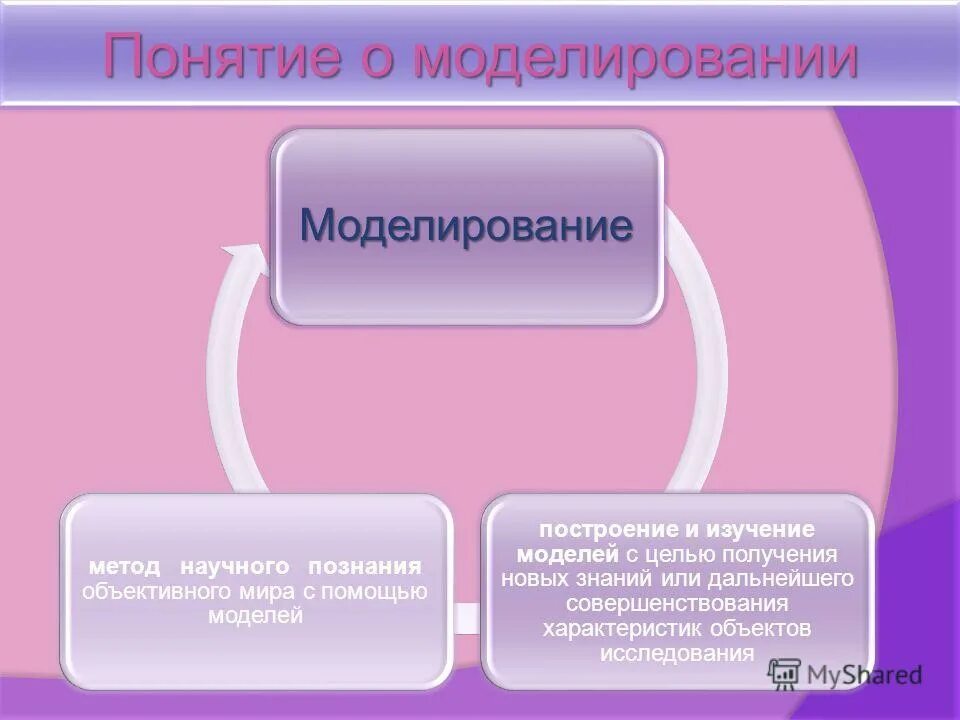 Понятие о моделировании

Моделирование

метод научного познания объективного мира с помощью моделей

построение и изучение моделей с целью получения новых знаний или дальнейшего совершенствования характеристик объектов исследования

MyShared